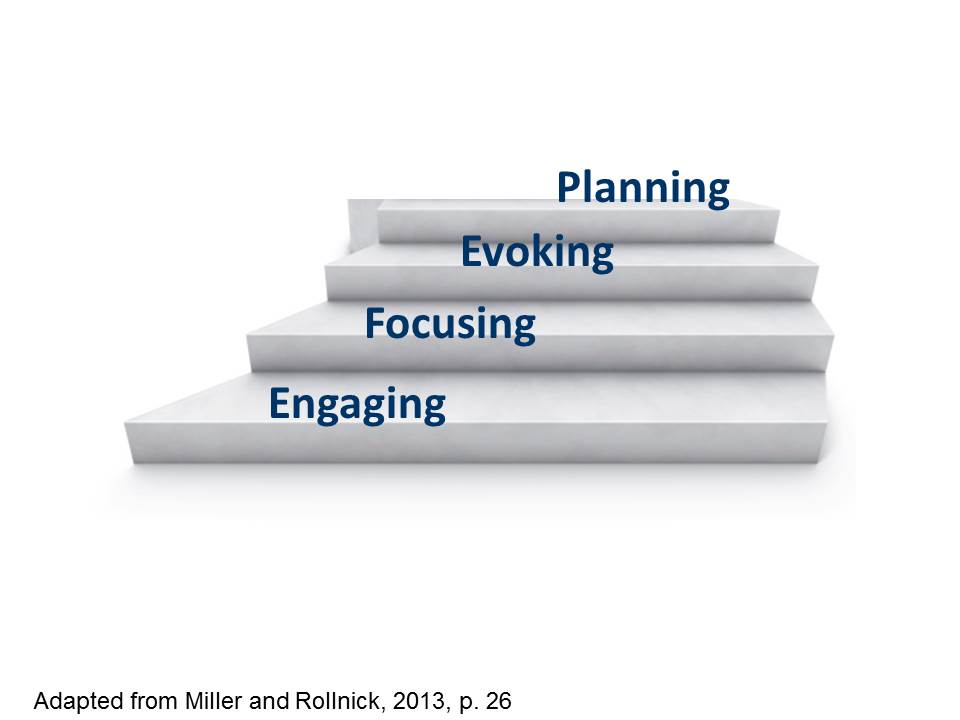 Planning
Evoking
Focusing
Engaging

Adapted from Miller and Rollnick, 2013, p. 26